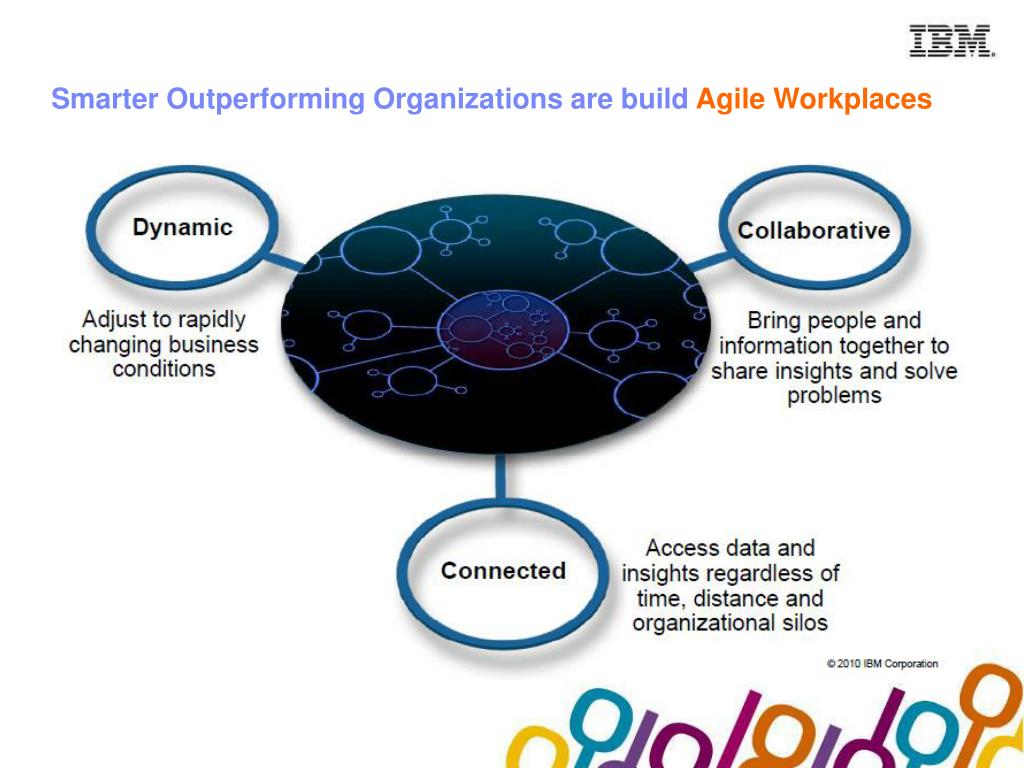 IBM

Smarter Outperforming Organizations are build Agile Workplaces

Dynamic

Adjust to rapidly changing business conditions

Collaborative

Bring people and information together to share insights and solve problems

Connected

Access data and insights regardless of time, distance and organizational silos

© 2010 IBM Corporation